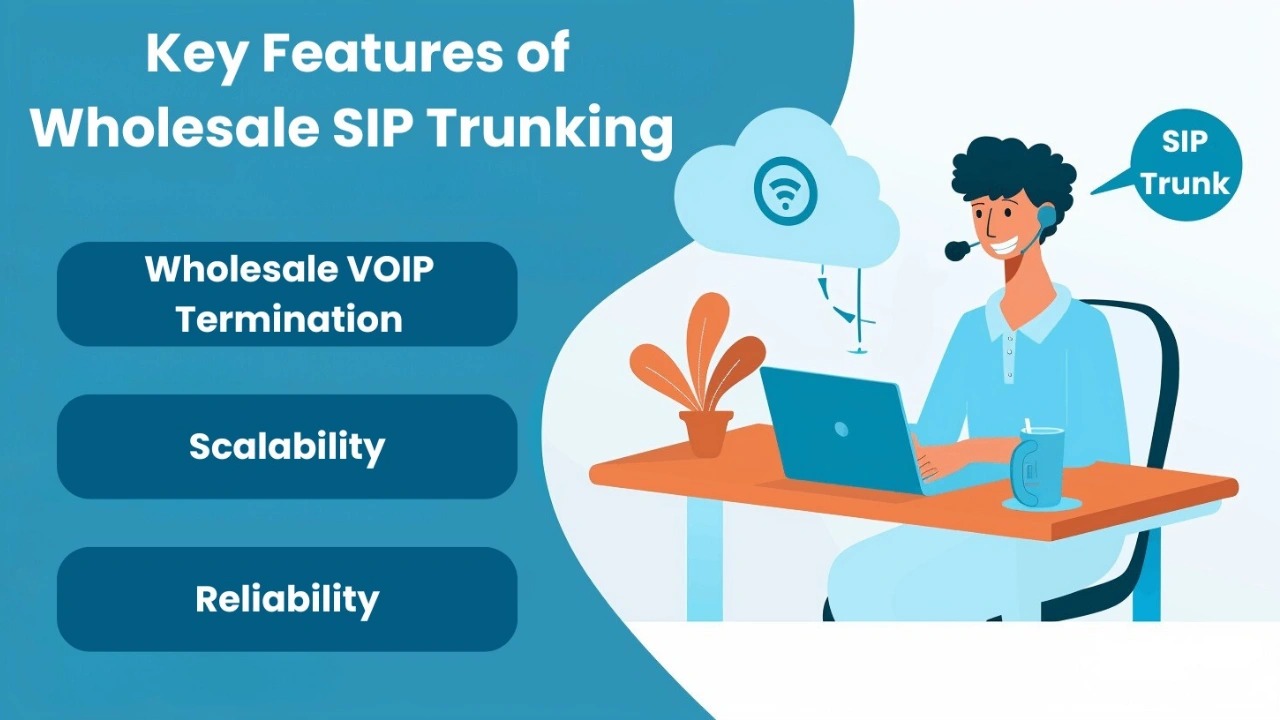 Key Features of Wholesale SIP Trunking

Wholesale VOIP Termination

Scalability

Reliability

SIP Trunk